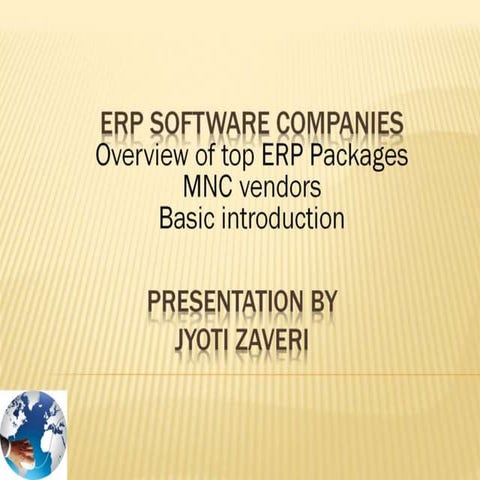 ERP SOFTWARE COMPANIES
Overview of top ERP Packages
MNC vendors
Basic introduction

PRESENTATION BY
JYOTI ZAVERI